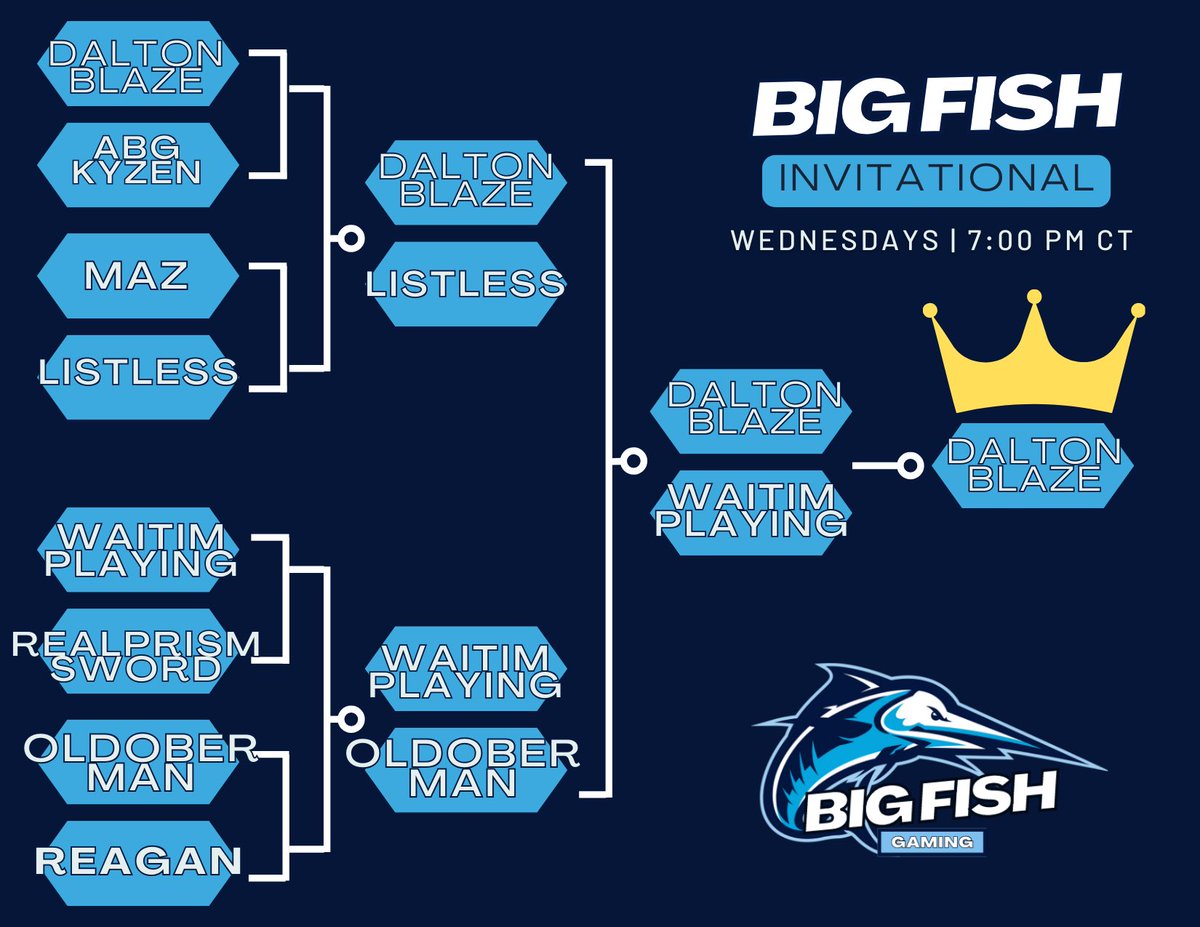 DALTON BLAZE

ABG KYZEN

MAZ

LISTLESS

WAITIM PLAYING

REALPRISM SWORD

OLDOBER MAN

REAGAN

DALTON BLAZE

LISTLESS

WAITIM PLAYING

OLDOBER MAN

DALTON BLAZE

WAITIM PLAYING

DALTON BLAZE

BIG FISH

INVITATIONAL

WEDNESDAYS | 7:00 PM CT

BIG FISH

GAMING